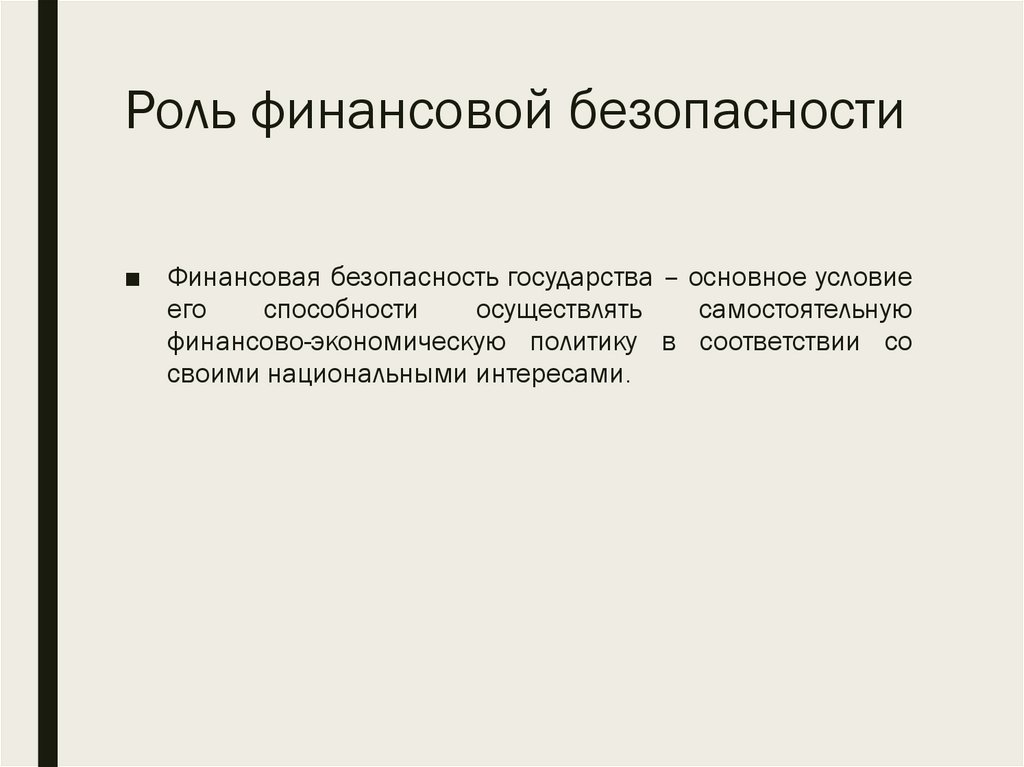 Роль финансовой безопасности

■ Финансовая безопасность государства – основное условие его способности осуществлять самостоятельную финансово-экономическую политику в соответствии со своими национальными интересами.